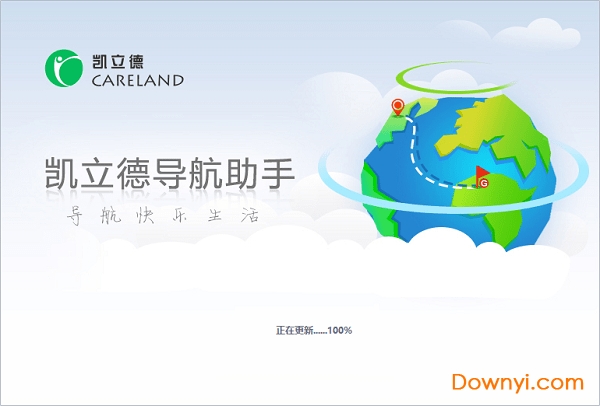 凯立德
CARELAND

凯立德导航助手
导航快乐生活

G

正在更新......100%

Downyi.com